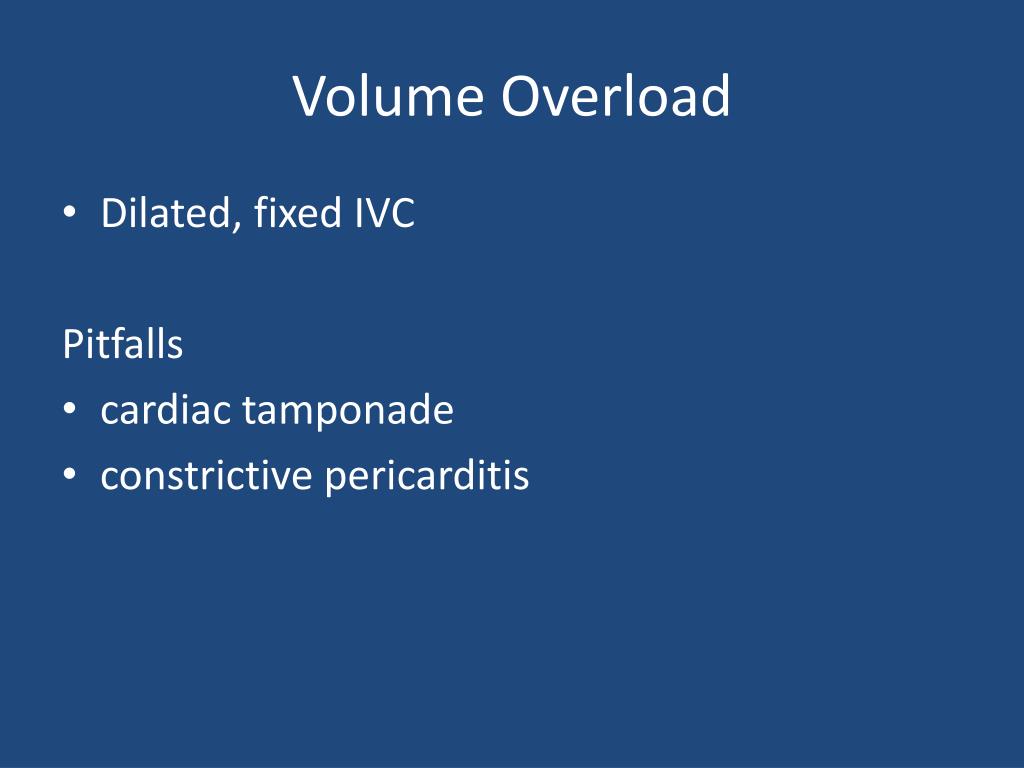 Volume Overload

• Dilated, fixed IVC

Pitfalls
• cardiac tamponade
• constrictive pericarditis